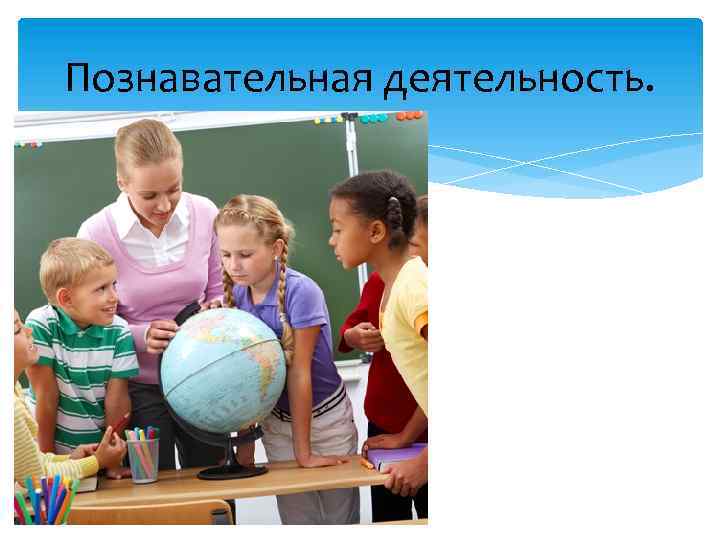 Познавательная деятельность.